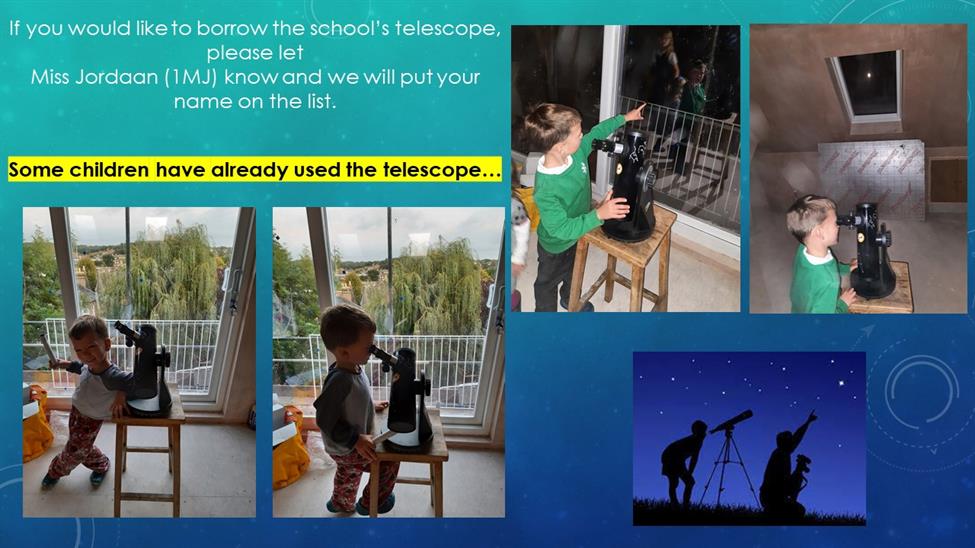 If you would like to borrow the school's telescope, please let Miss Jordaan (1MJ) know and we will put your name on the list.

Some children have already used the telescope…